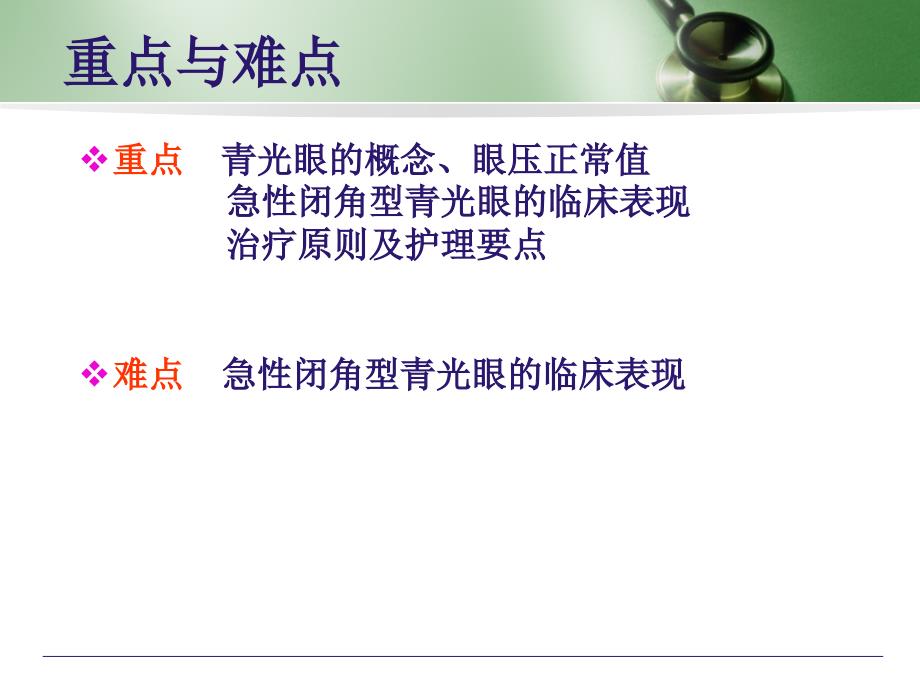 重点与难点

❖重点　青光眼的概念、眼压正常值
　　　　急性闭角型青光眼的临床表现
　　　　治疗原则及护理要点

❖难点　急性闭角型青光眼的临床表现